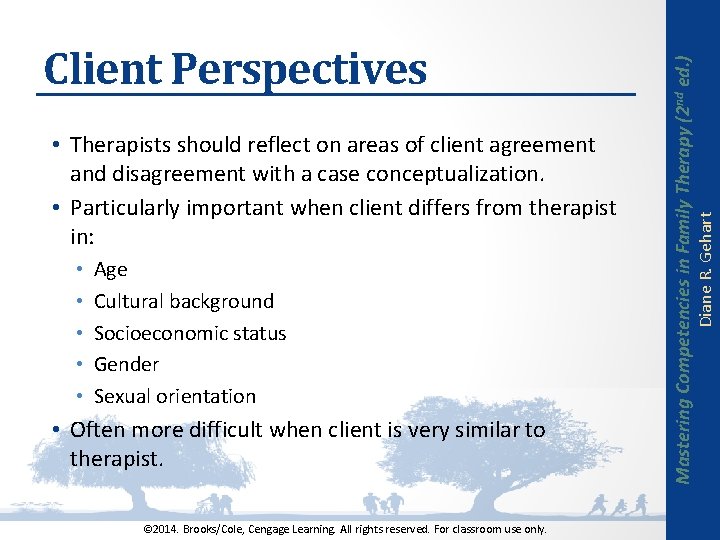 Client Perspectives

• Therapists should reflect on areas of client agreement and disagreement with a case conceptualization.
• Particularly important when client differs from therapist in:
  • Age
  • Cultural background
  • Socioeconomic status
  • Gender
  • Sexual orientation
• Often more difficult when client is very similar to therapist.

Mastering Competencies in Family Therapy ($2^{nd}$ ed.)
Diane R. Gehart

©2014. Brooks/Cole, Cengage Learning. All rights reserved. For classroom use only.